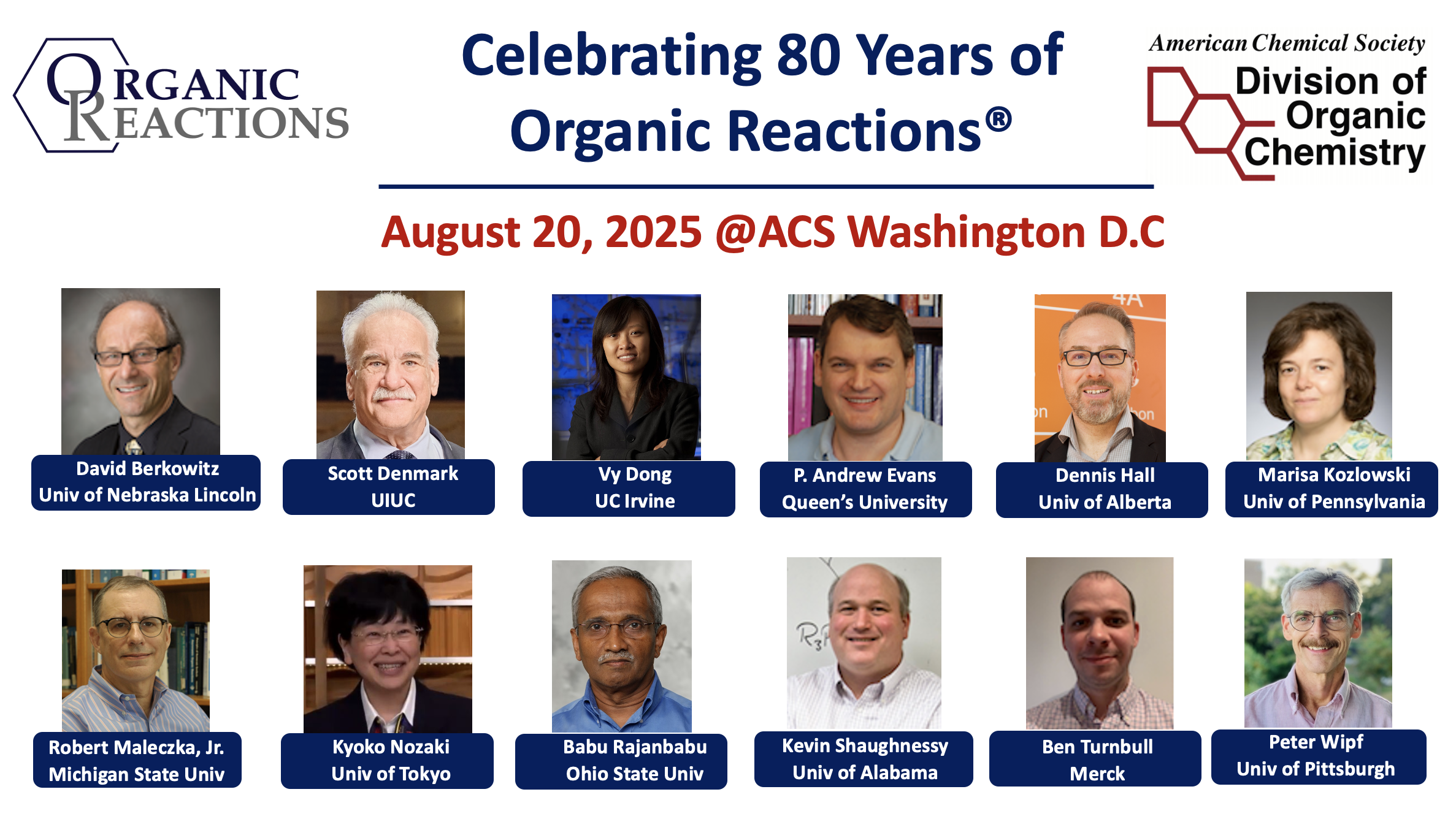 ORGANIC REACTIONS

Celebrating 80 Years of Organic Reactions®

American Chemical Society
Division of Organic Chemistry

August 20, 2025 @ACS Washington D.C

David Berkowitz
Univ of Nebraska Lincoln

Scott Denmark
UIUC

Vy Dong
UC Irvine

P. Andrew Evans
Queen's University

Dennis Hall
Univ of Alberta

Marisa Kozlowski
Univ of Pennsylvania

Robert Maleczka, Jr.
Michigan State Univ

Kyoko Nozaki
Univ of Tokyo

Babu Rajanbabu
Ohio State Univ

Kevin Shaughnessy
Univ of Alabama

Ben Turnbull
Merck

Peter Wipf
Univ of Pittsburgh